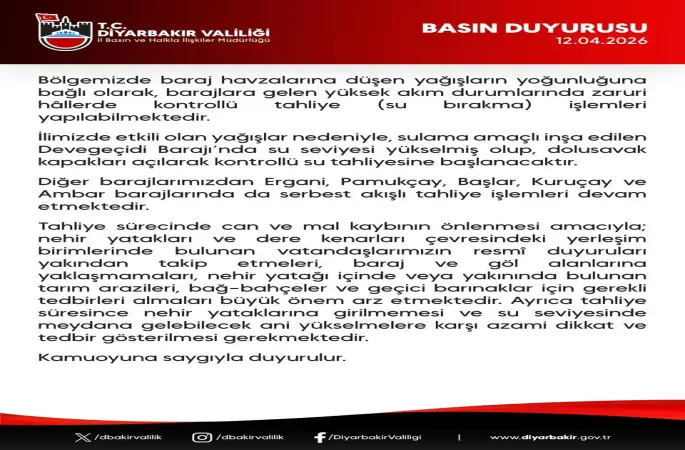 T.C.
DİYARBAKIR VALİLİĞİ
İl Basın ve Halkla İlişkiler Müdürlüğü

BASIN DUYURUSU
12.04.2026

Bölgemizde baraj havzalarına düşen yağışların yoğunluğuna bağlı olarak, barajlara gelen yüksek akım durumlarında zaruri hâllerde kontrollü tahliye (su bırakma) işlemleri yapılabilmektedir.

İlimizde etkili olan yağışlar nedeniyle, sulama amaçlı inşa edilen Devegeçidi Barajı'nda su seviyesi yükselmiş olup, dolusavak kapakları açılarak kontrollü su tahliyesine başlanacaktır.

Diğer barajlarımızdan Ergani, Pamukçay, Başlar, Kuruçay ve Ambar barajlarında da serbest akışlı tahliye işlemleri devam etmektedir.

Tahliye sürecinde can ve mal kaybının önlenmesi amacıyla; nehir yatakları ve dere kenarları çevresindeki yerleşim birimlerinde bulunan vatandaşlarımızın resmî duyuruları yakından takip etmeleri, baraj ve göl alanlarına yaklaşmamaları, nehir yatağı içinde veya yakınında bulunan tarım arazileri, bağ-bahçeler ve geçici barınaklar için gerekli tedbirleri almaları büyük önem arz etmektedir. Ayrıca tahliye süresince nehir yataklarına girilmemesi ve su seviyesinde meydana gelebilecek ani yükselmelere karşı azami dikkat ve tedbir gösterilmesi gerekmektedir.

Kamuoyuna saygıyla duyurulur.

/dbakirvalilik /dbakirvalilik /DiyarbakirValiligi | www.diyarbakir.gov.tr